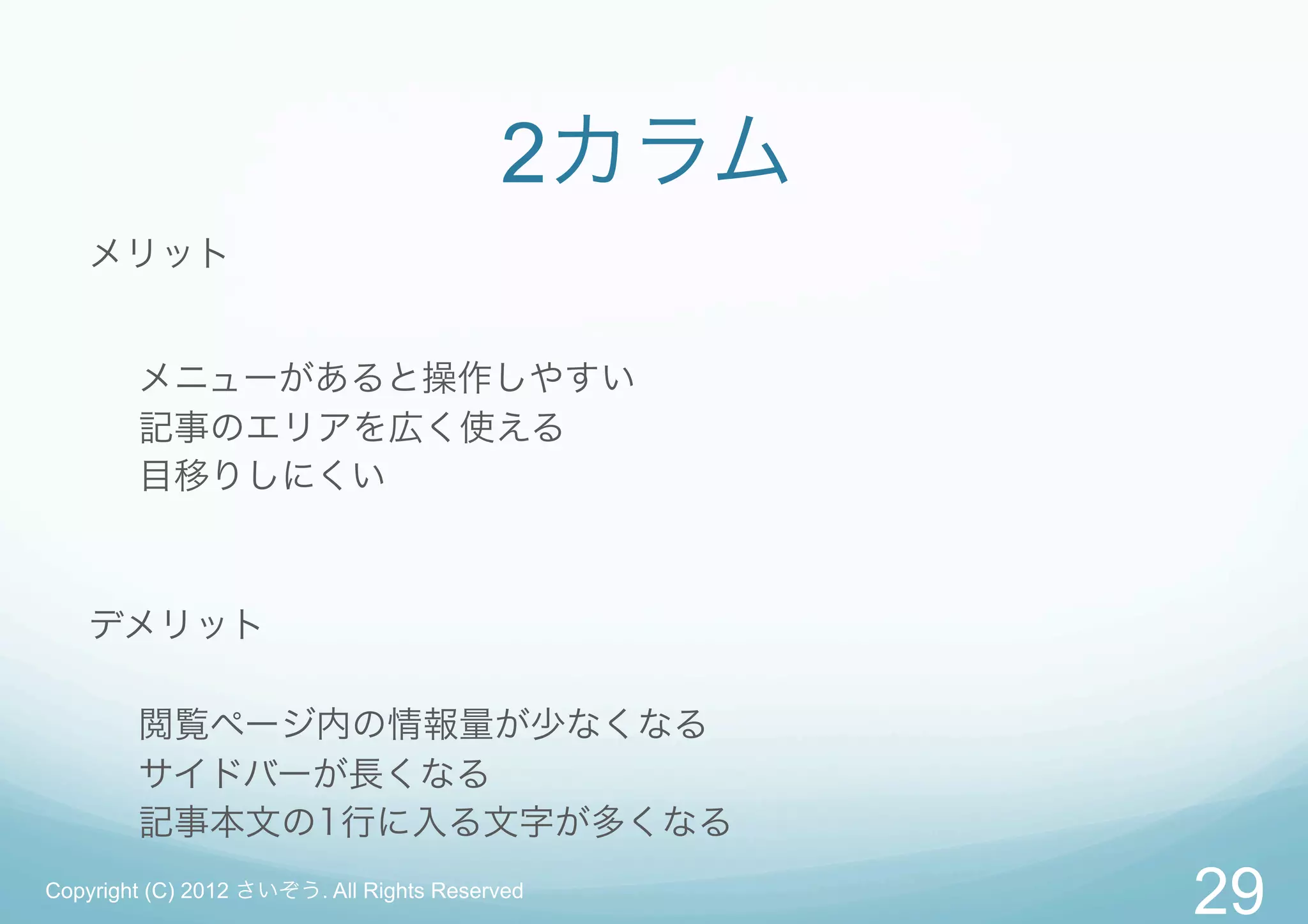 2カラム

メリット

メニューがあると操作しやすい
記事のエリアを広く使える
目移りしにくい

デメリット

閲覧ページ内の情報量が少なくなる
サイドバーが長くなる
記事本文の1行に入る文字が多くなる

Copyright (C) 2012 さいぞう. All Rights Reserved

29